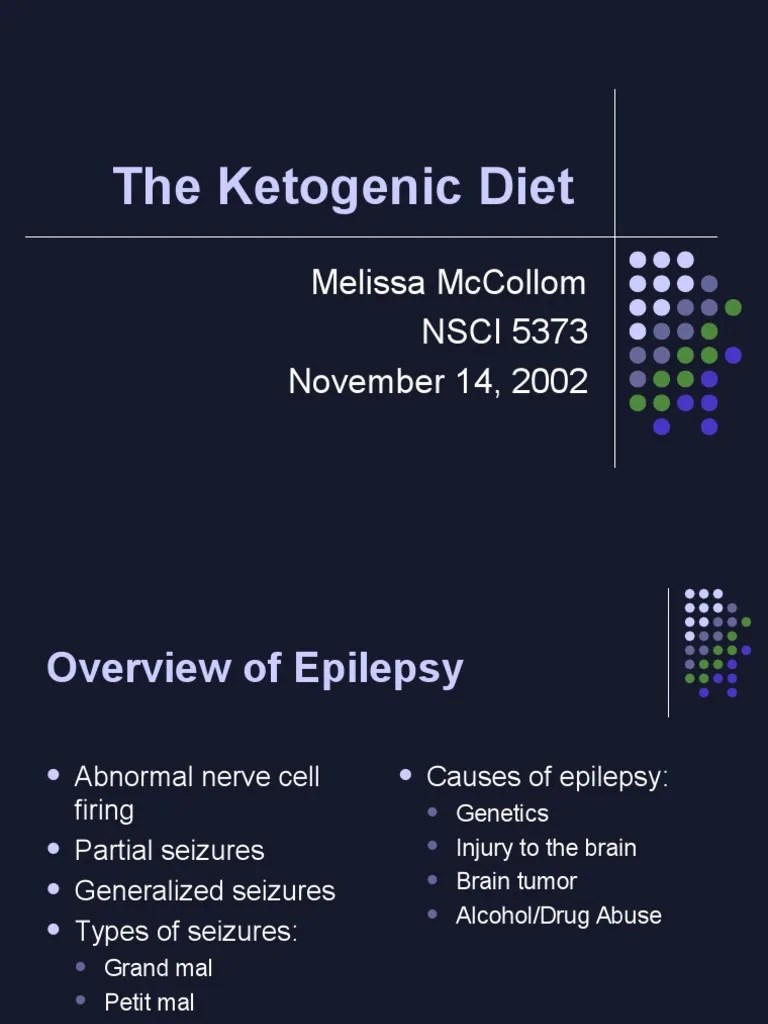 The Ketogenic Diet

Melissa McCollom
NSCI 5373
November 14, 2002

Overview of Epilepsy

- Abnormal nerve cell firing
- Partial seizures
- Generalized seizures
- Types of seizures:
  - Grand mal
  - Petit mal

- Causes of epilepsy:
  - Genetics
  - Injury to the brain
  - Brain tumor
  - Alcohol/Drug Abuse